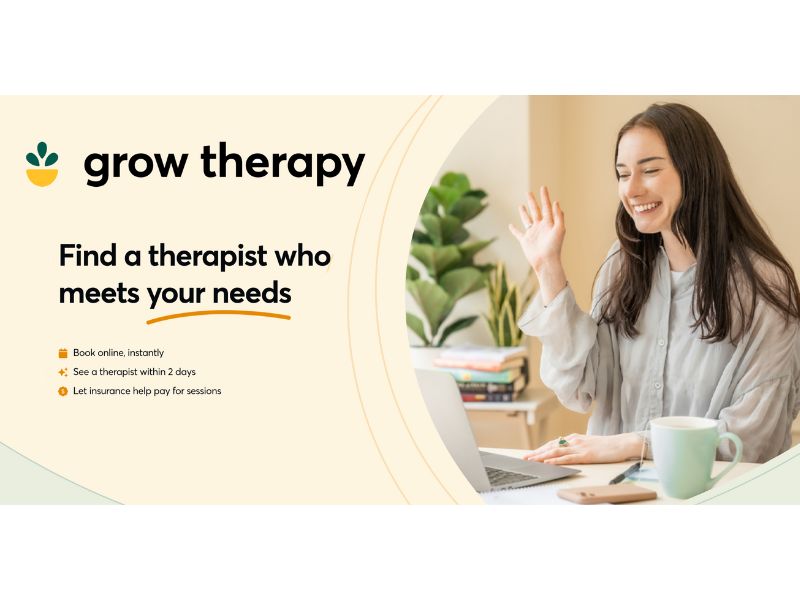 grow therapy

Find a therapist who meets your needs

Book online, instantly
See a therapist within 2 days
Let insurance help pay for sessions